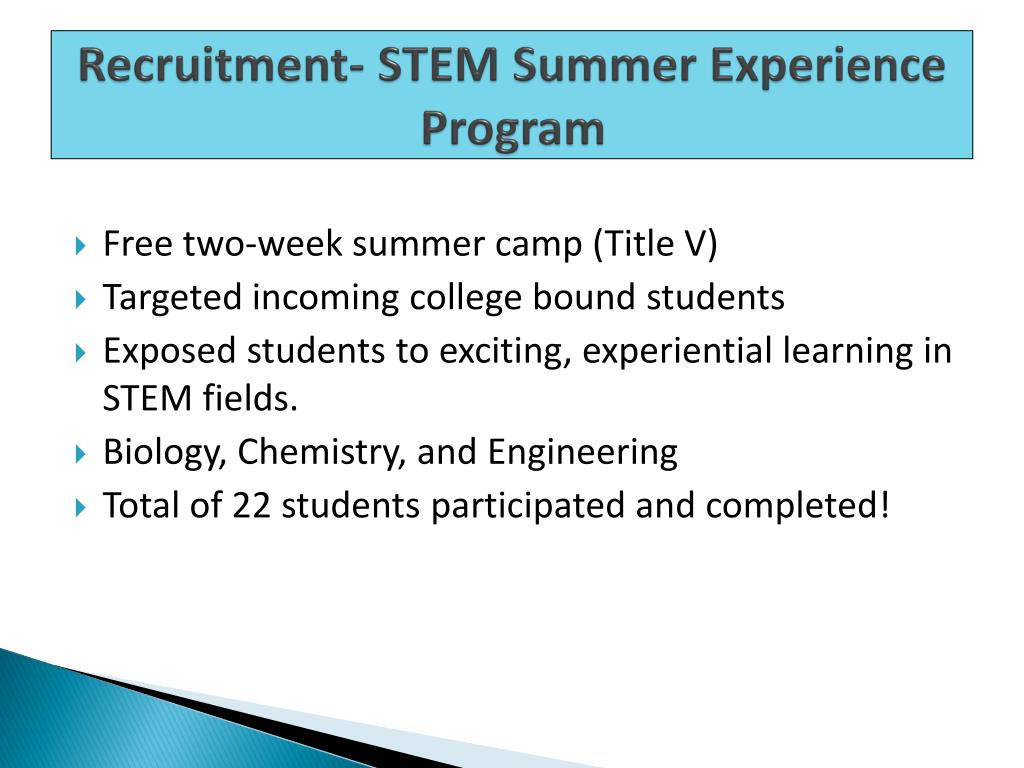 Recruitment- STEM Summer Experience Program

Free two-week summer camp (Title V)
Targeted incoming college bound students
Exposed students to exciting, experiential learning in STEM fields.
Biology, Chemistry, and Engineering
Total of 22 students participated and completed!